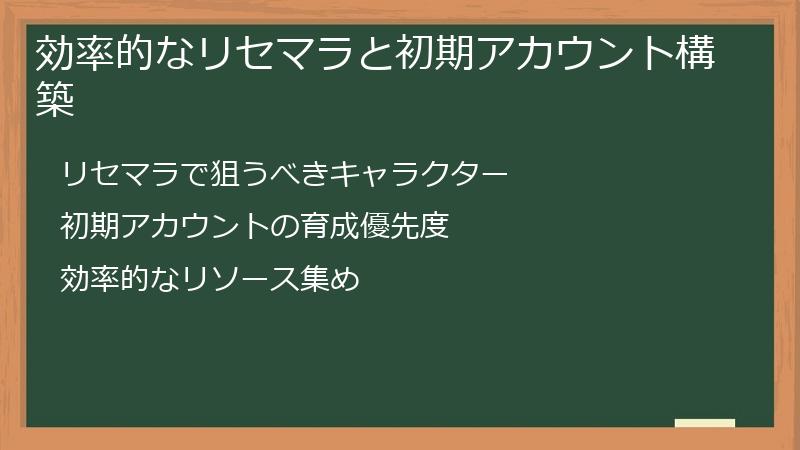 効率的なリセマラと初期アカウント構築

リセマラで狙うべきキャラクター

初期アカウントの育成優先度

効率的なリソース集め